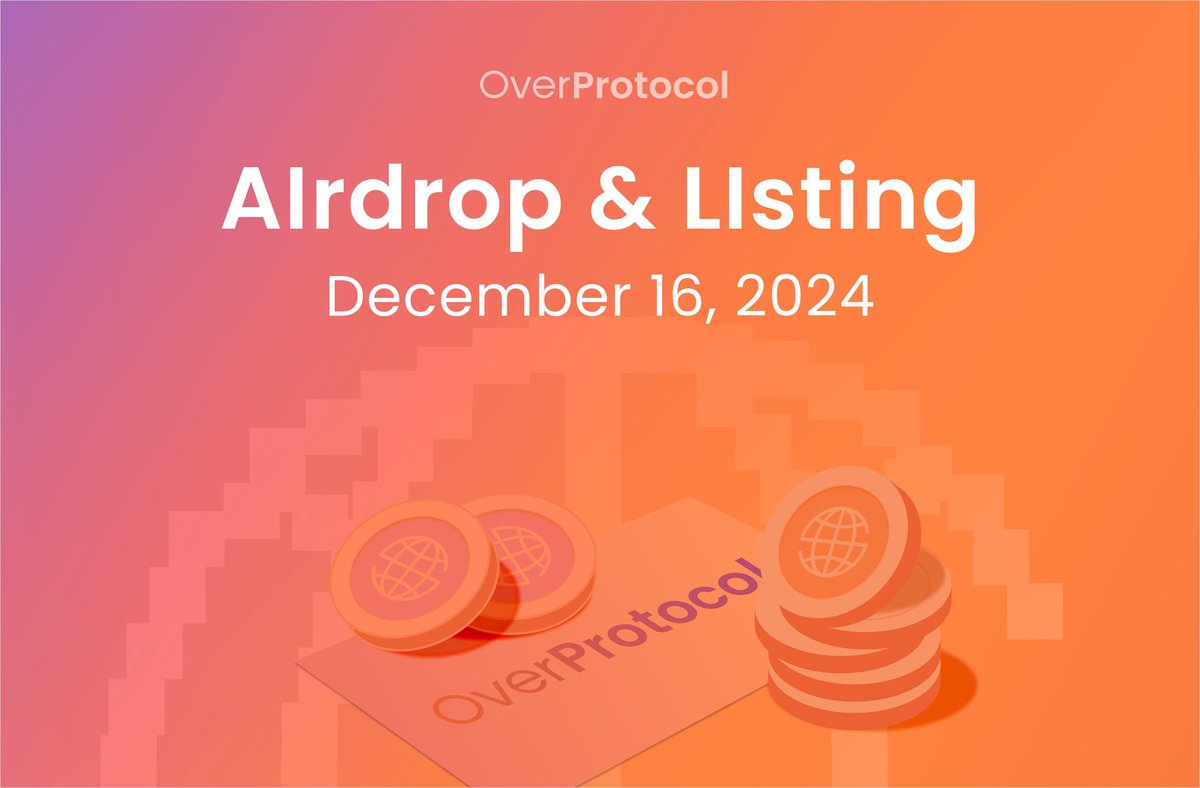 OverProtocol

AIrdrop & LIsting

December 16, 2024

OverProtocol